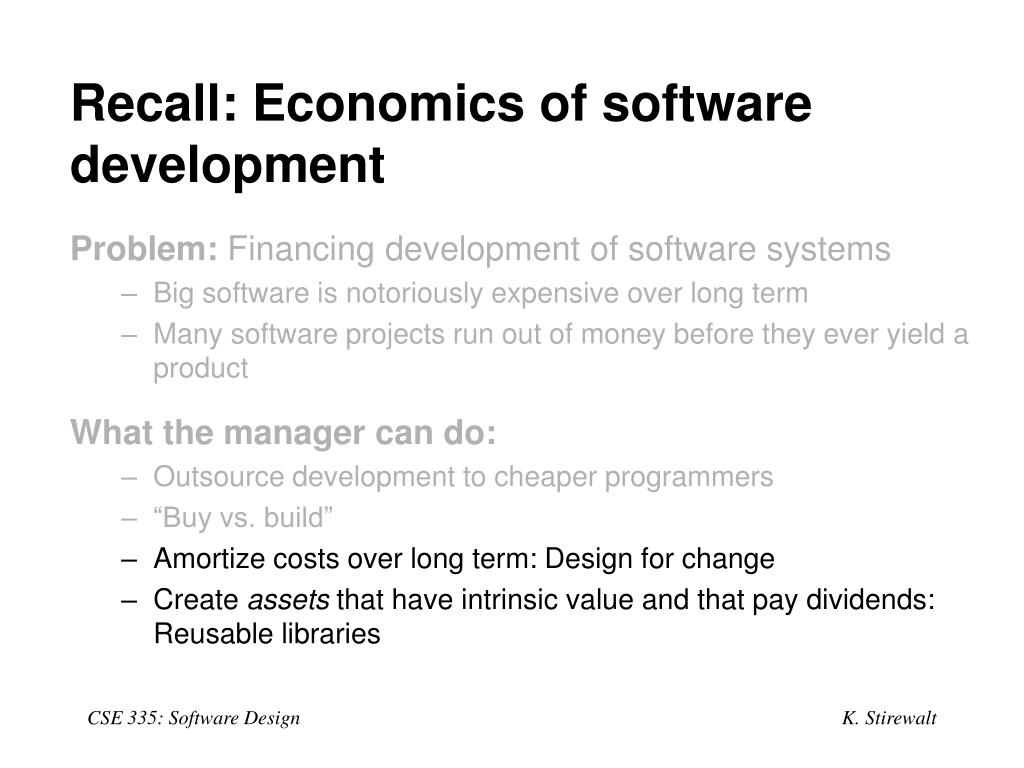 Recall: Economics of software development

Problem: Financing development of software systems

– Big software is notoriously expensive over long term
– Many software projects run out of money before they ever yield a product

What the manager can do:

– Outsource development to cheaper programmers
– “Buy vs. build”
– Amortize costs over long term: Design for change
– Create assets that have intrinsic value and that pay dividends: Reusable libraries

CSE 335: Software Design

K. Stirewalt